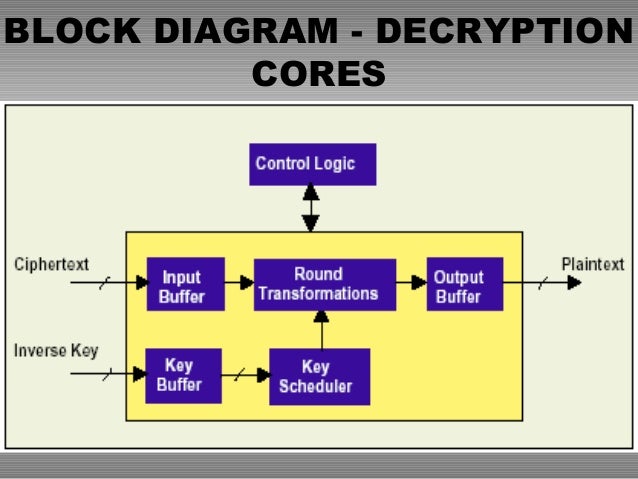 BLOCK DIAGRAM - DECRYPTION CORES

Control Logic

Ciphertext

Input Buffer

Round Transformations

Output Buffer

Plaintext

Inverse Key

Key Buffer

Key Scheduler